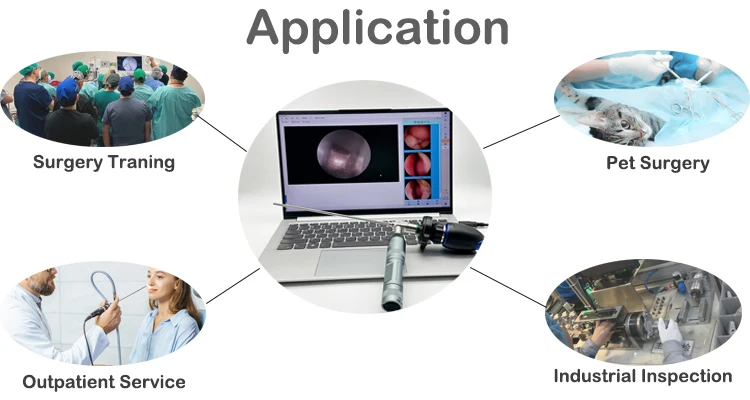 Application

Surgery Traning

Pet Surgery

Outpatient Service

Industrial Inspection